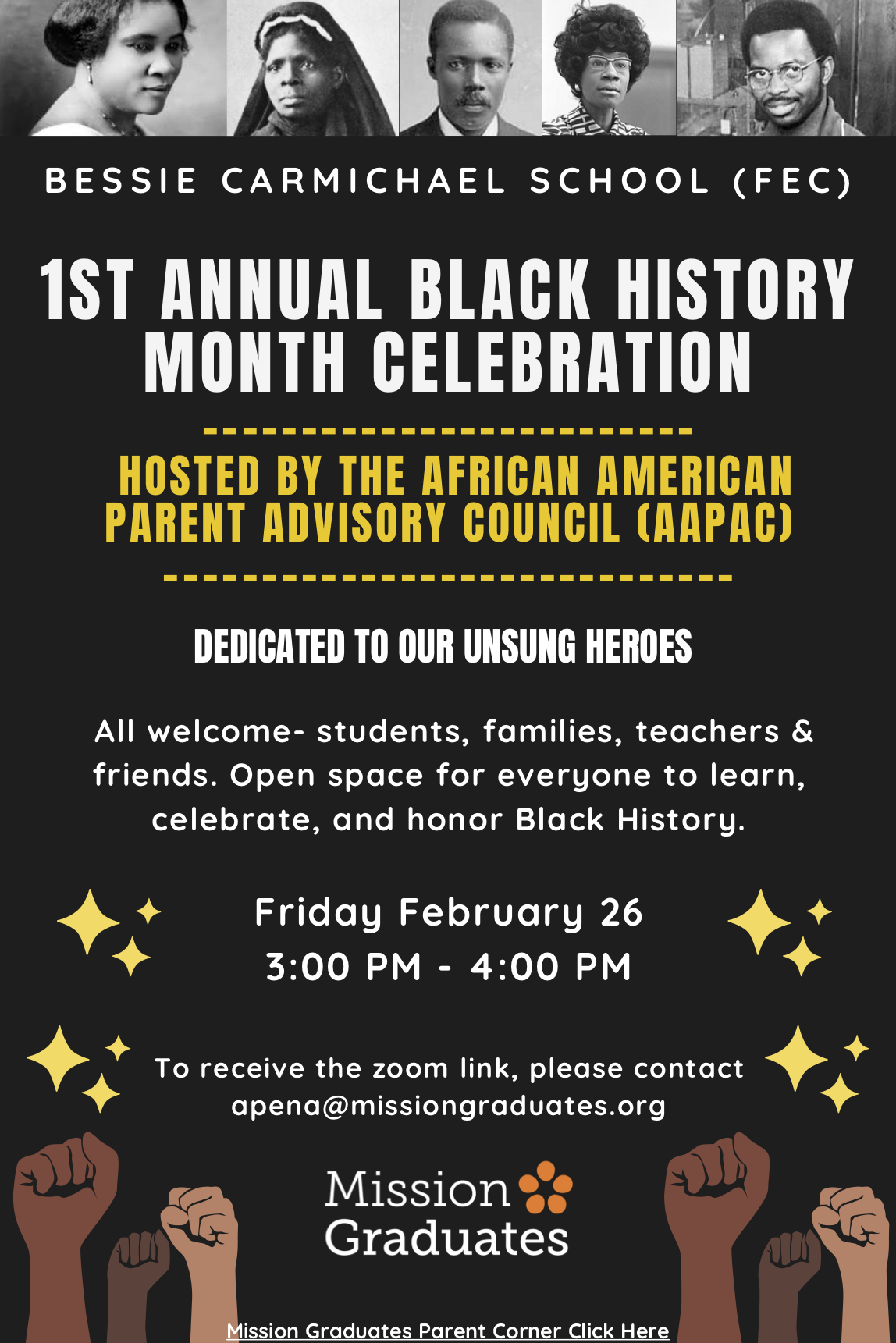 BESSIE CARMICHAEL SCHOOL (FEC)

1ST ANNUAL BLACK HISTORY MONTH CELEBRATION

HOSTED BY THE AFRICAN AMERICAN PARENT ADVISORY COUNCIL (AAPAC)

DEDICATED TO OUR UNSUNG HEROES

All welcome- students, families, teachers & friends. Open space for everyone to learn, celebrate, and honor Black History.

Friday February 26
3:00 PM - 4:00 PM

To receive the zoom link, please contact apena@missiongraduates.org

Mission Graduates

Mission Graduates Parent Corner Click Here